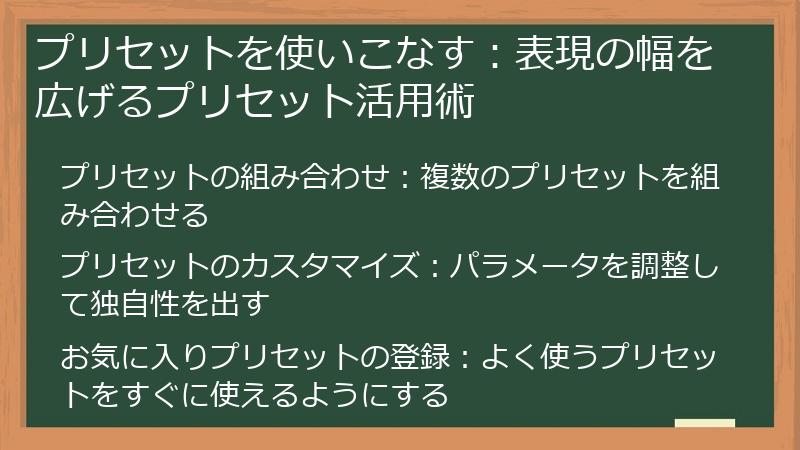 プリセットを使いこなす：表現の幅を広げるプリセット活用術

プリセットの組み合わせ：複数のプリセットを組み合わせる

プリセットのカスタマイズ：パラメータを調整して独自性を出す

お気に入りプリセットの登録：よく使うプリセットをすぐに使えるようにする